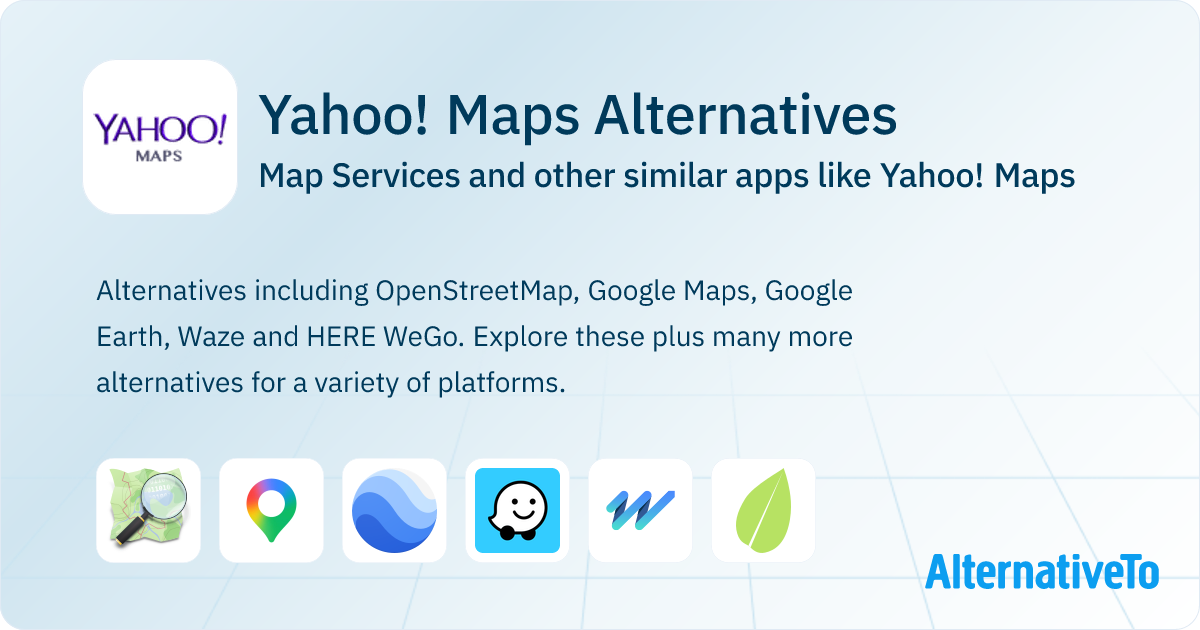 YAHOO!
MAPS

Yahoo! Maps Alternatives

Map Services and other similar apps like Yahoo! Maps

Alternatives including OpenStreetMap, Google Maps, Google Earth, Waze and HERE WeGo. Explore these plus many more alternatives for a variety of platforms.

AlternativeTo